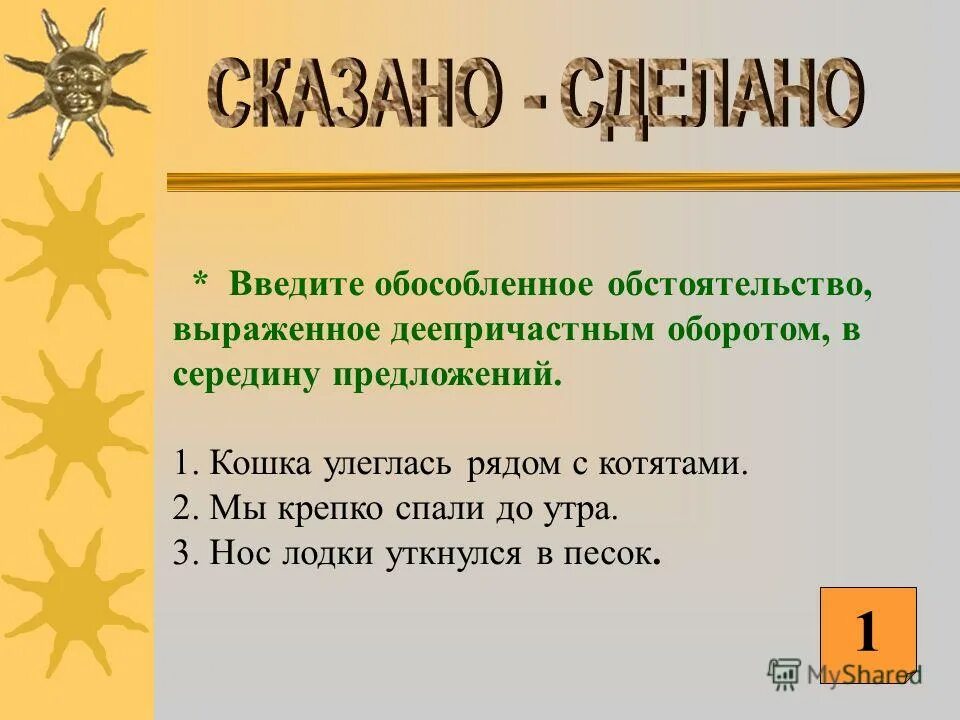 СКАЗАНО - СДЕЛАНО

* Введите обособленное обстоятельство, выраженное деепричастным оборотом, в середину предложений.

1. Кошка улеглась рядом с котятами.
2. Мы крепко спали до утра.
3. Нос лодки уткнулся в песок.

1

MyShared